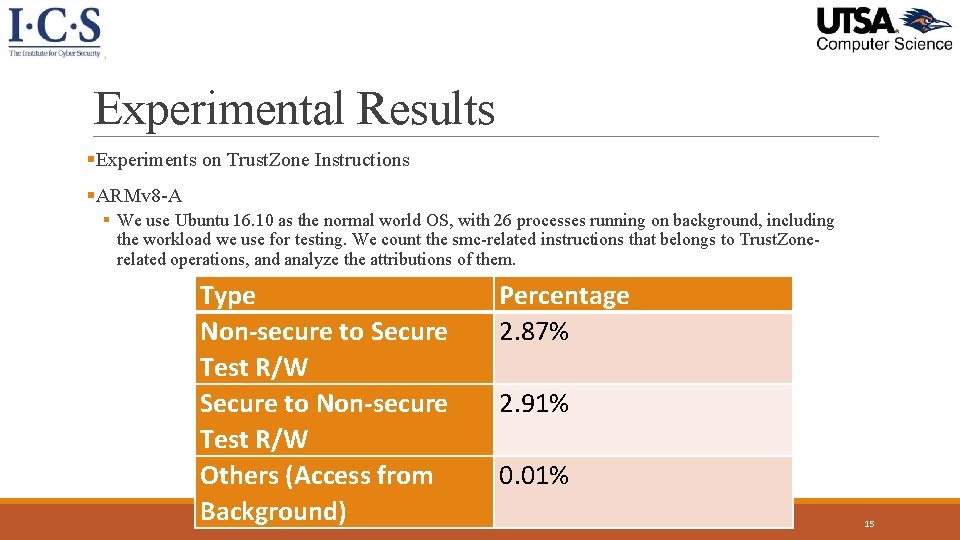 I·C·S
The Institute for Cyber Security

UTSA
Computer Science

Experimental Results

▪Experiments on TrustZone Instructions

▪ARMv8-A

▪ We use Ubuntu 16.10 as the normal world OS, with 26 processes running on background, including the workload we use for testing. We count the smc-related instructions that belongs to TrustZone-related operations, and analyze the attributions of them.

| Type | Percentage |
|---|---|
| Non-secure to Secure Test R/W | 2.87% |
| Secure to Non-secure Test R/W | 2.91% |
| Others (Access from Background) | 0.01% |

15